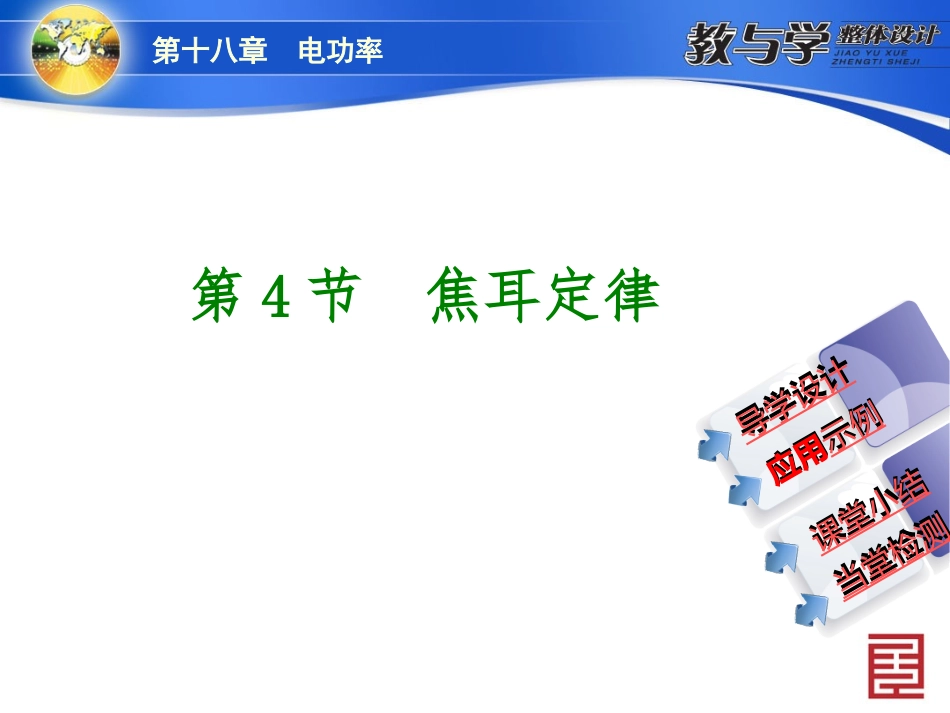 第十八章　电功率

教与学 整体设计
JIAO YU XUE
ZHENGTI SHEJI

第 4 节　焦耳定律

导学设计
应用示例
课堂小结
当堂检测